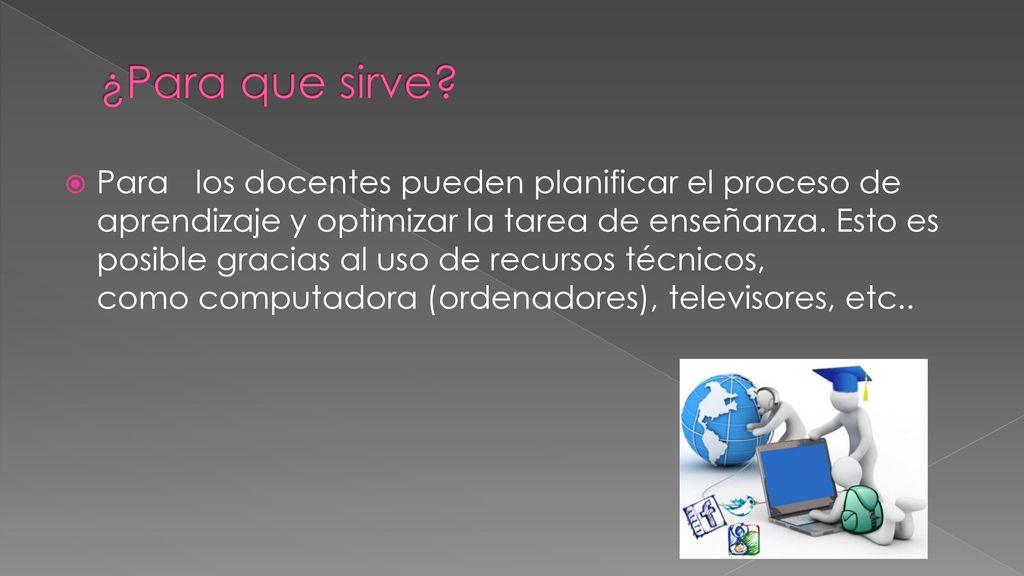 ¿Para que sirve?

Para  los docentes pueden planificar el proceso de aprendizaje y optimizar la tarea de enseñanza. Esto es posible gracias al uso de recursos técnicos, como computadora (ordenadores), televisores, etc..